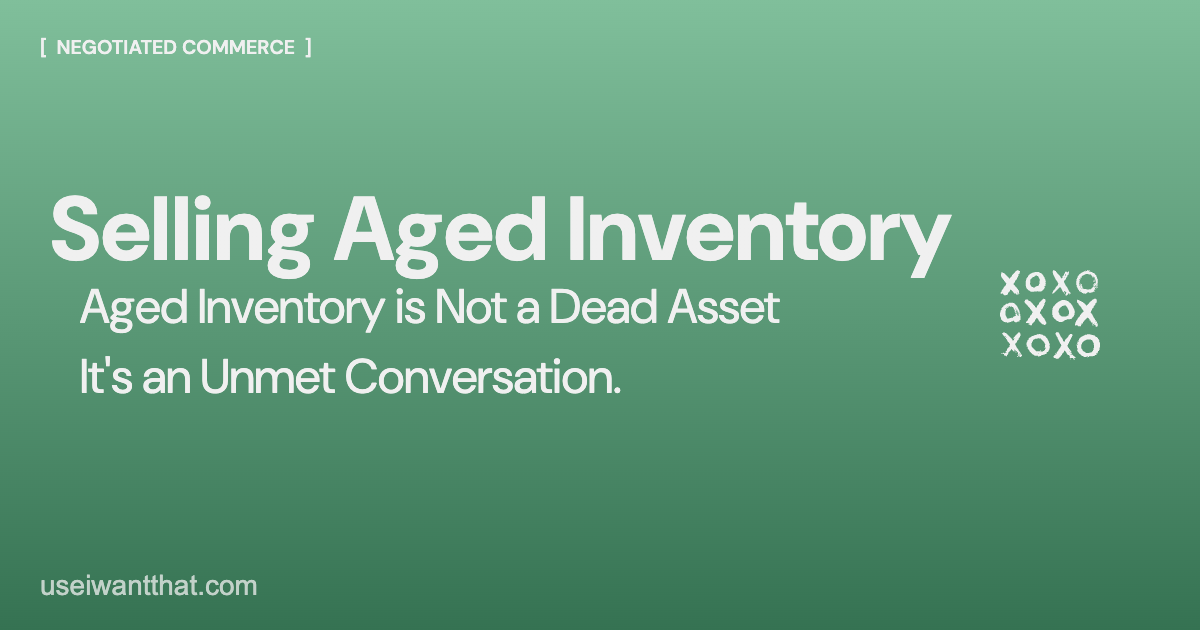 [ NEGOTIATED COMMERCE ]

Selling Aged Inventory

Aged Inventory is Not a Dead Asset

It's an Unmet Conversation.

XOXO
OXOX
XOXO

useiwantthat.com